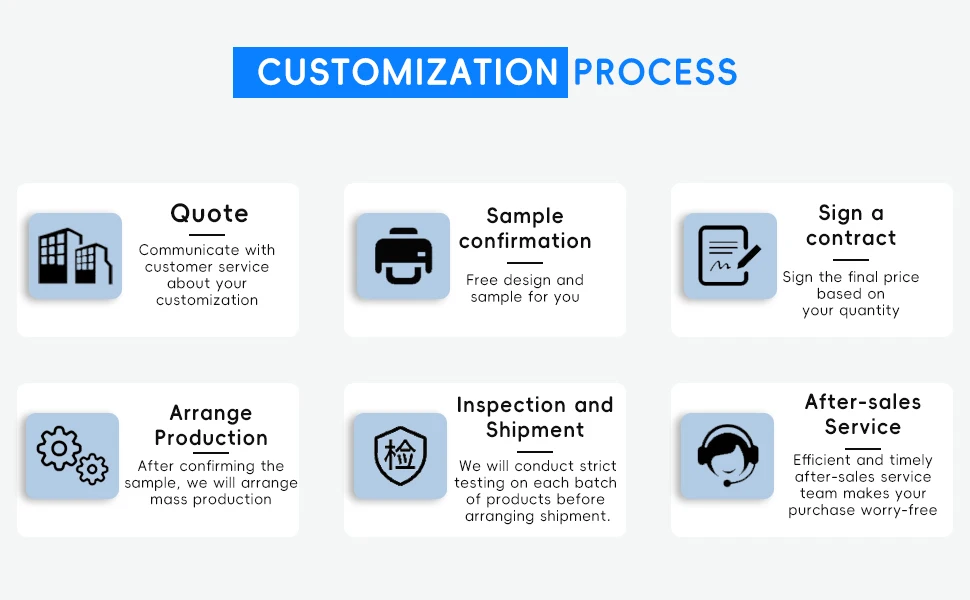 CUSTOMIZATION PROCESS

Quote

Communicate with customer service about your customization

Sample confirmation

Free design and sample for you

Sign a contract

Sign the final price based on your quantity

Arrange Production

After confirming the sample, we will arrange mass production

检

Inspection and Shipment

We will conduct strict testing on each batch of products before arranging shipment.

After-sales Service

Efficient and timely after-sales service team makes your purchase worry-free